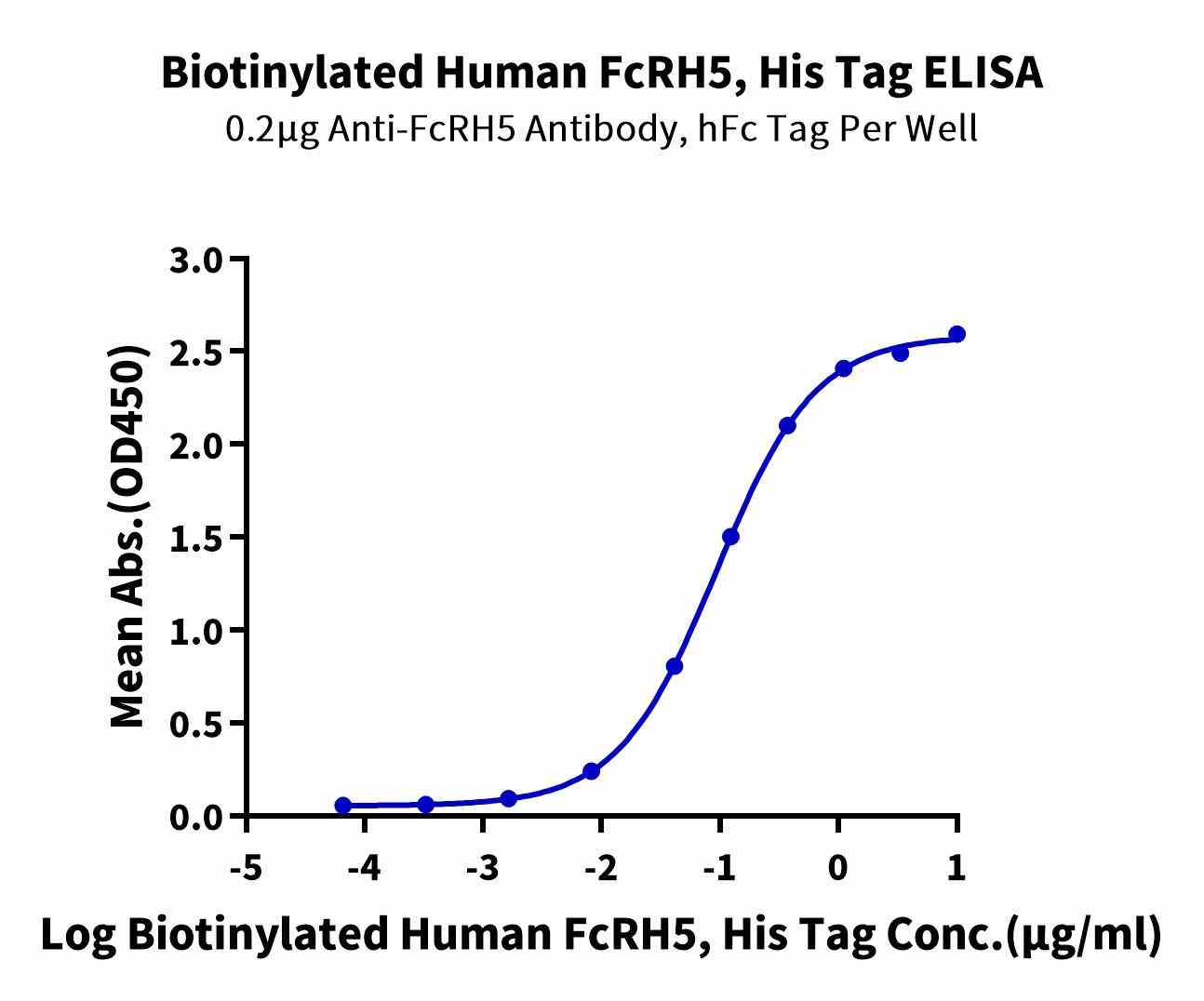 Biotinylated Human FcRH5, His Tag ELISA
0.2μg Anti-FcRH5 Antibody, hFc Tag Per Well

Mean Abs.(OD450)

3.0
2.5
2.0
1.5
1.0
0.5
0.0

-5
-4
-3
-2
-1
0
1

Log Biotinylated Human FcRH5, His Tag Conc.(μg/ml)